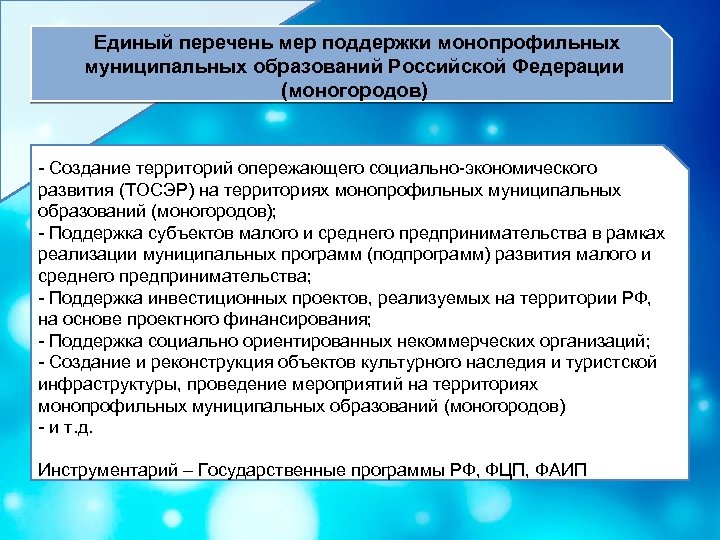 Единый перечень мер поддержки монопрофильных муниципальных образований Российской Федерации (моногородов)

- Создание территорий опережающего социально-экономического развития (ТОСЭР) на территориях монопрофильных муниципальных образований (моногородов);
- Поддержка субъектов малого и среднего предпринимательства в рамках реализации муниципальных программ (подпрограмм) развития малого и среднего предпринимательства;
- Поддержка инвестиционных проектов, реализуемых на территории РФ, на основе проектного финансирования;
- Поддержка социально ориентированных некоммерческих организаций;
- Создание и реконструкция объектов культурного наследия и туристской инфраструктуры, проведение мероприятий на территориях монопрофильных муниципальных образований (моногородов)
- и т.д.

Инструментарий – Государственные программы РФ, ФЦП, ФАИП